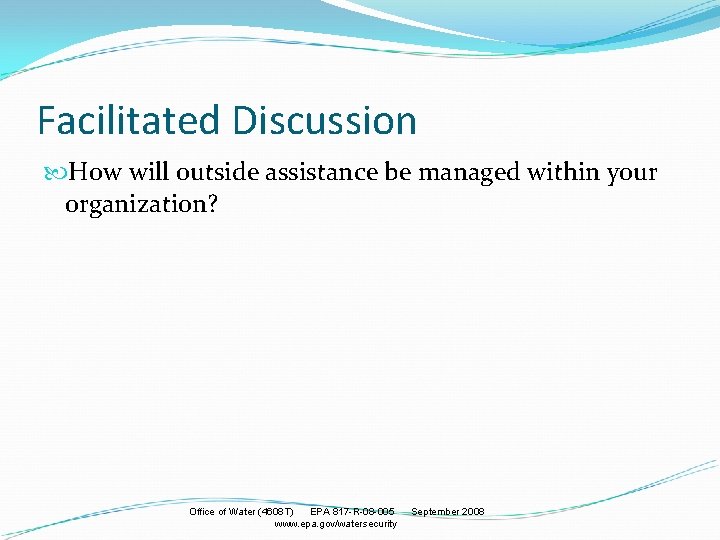 Facilitated Discussion

How will outside assistance be managed within your organization?

Office of Water (4608T) EPA 817-R-08-005 September 2008
www.epa.gov/watersecurity